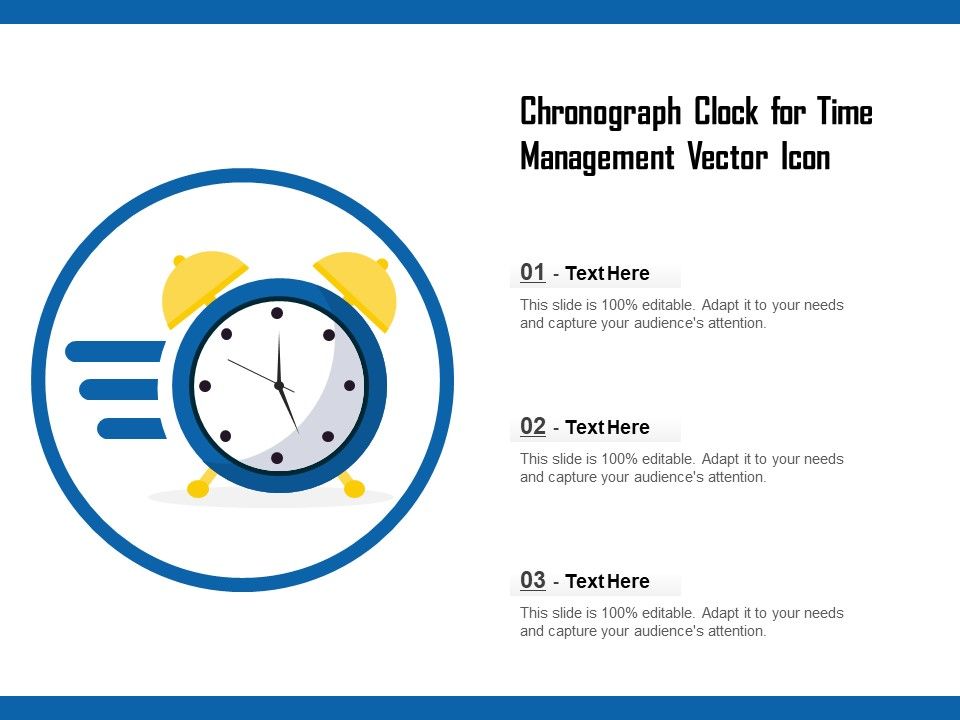 Chronograph Clock for Time Management Vector Icon

01 - Text Here

This slide is 100% editable. Adapt it to your needs and capture your audience's attention.

02 - Text Here

This slide is 100% editable. Adapt it to your needs and capture your audience's attention.

03 - Text Here

This slide is 100% editable. Adapt it to your needs and capture your audience's attention.